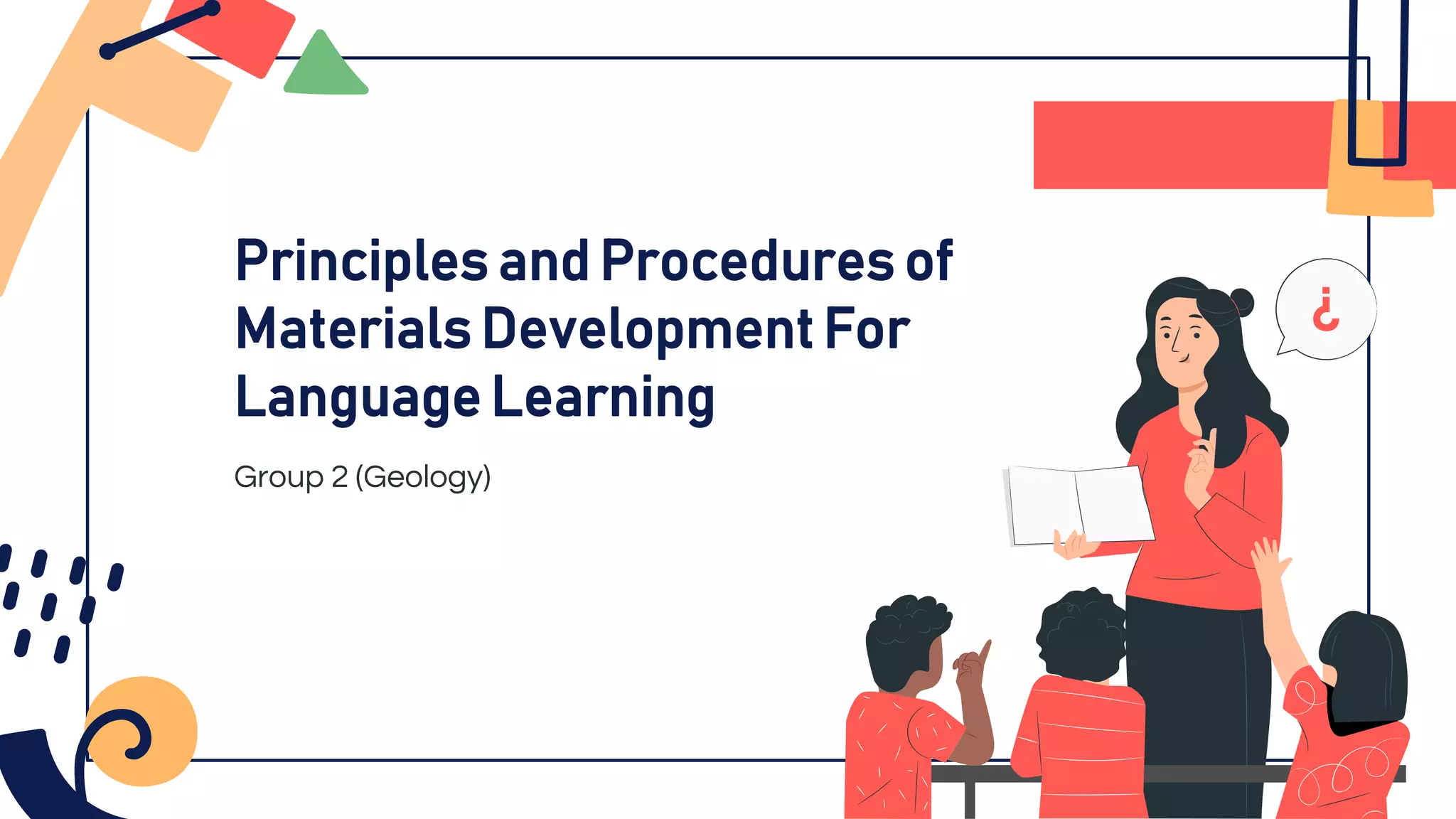 Principles and Procedures of Materials Development For Language Learning

Group 2 (Geology)

¿